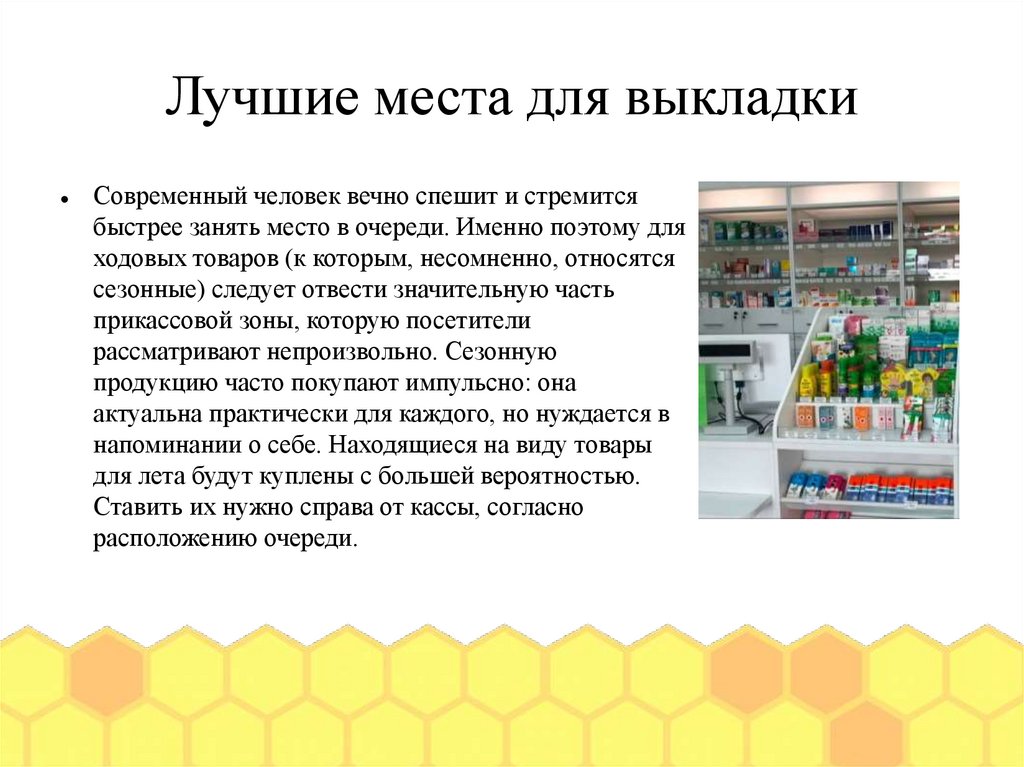 Лучшие места для выкладки

• Современный человек вечно спешит и стремится быстрее занять место в очереди. Именно поэтому для ходовых товаров (к которым, несомненно, относятся сезонные) следует отвести значительную часть прикассовой зоны, которую посетители рассматривают непроизвольно. Сезонную продукцию часто покупают импульсно: она актуальна практически для каждого, но нуждается в напоминании о себе. Находящиеся на виду товары для лета будут куплены с большей вероятностью. Ставить их нужно справа от кассы, согласно расположению очереди.